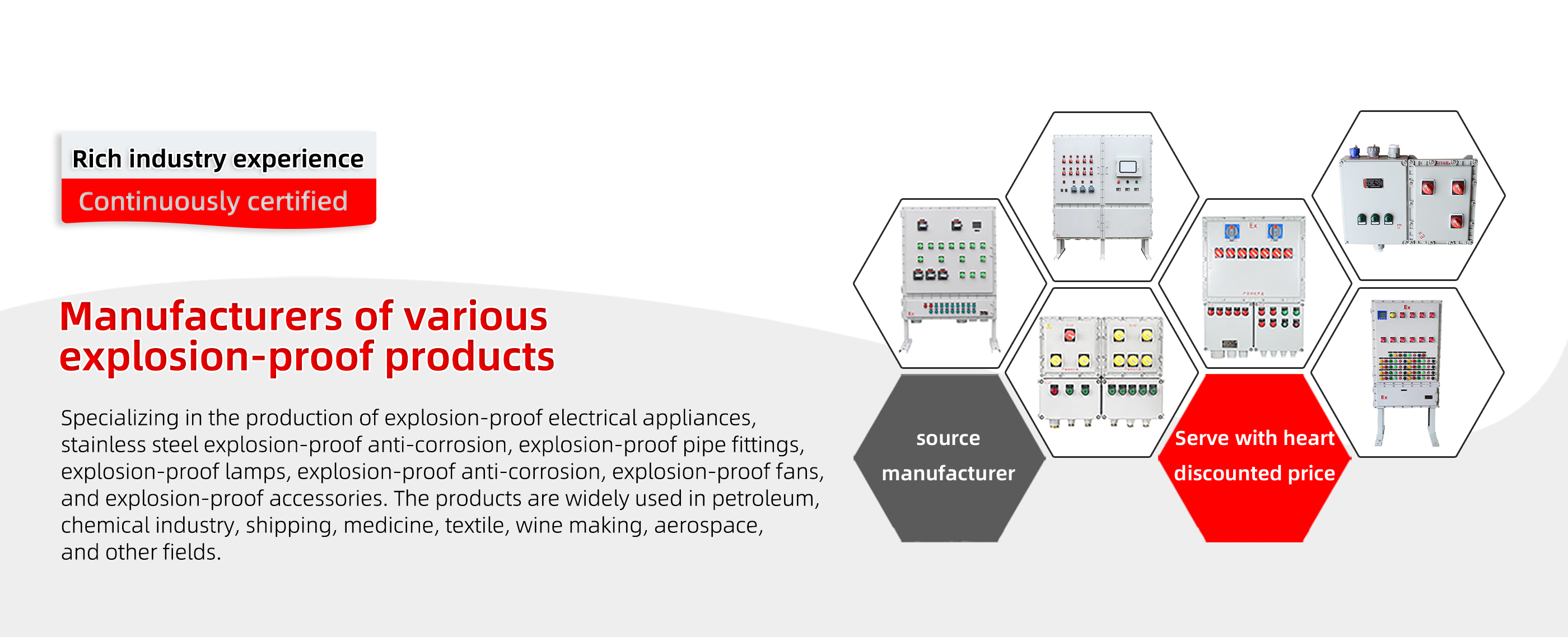 Rich industry experience

Continuously certified

Manufacturers of various explosion-proof products

Specializing in the production of explosion-proof electrical appliances, stainless steel explosion-proof anti-corrosion, explosion-proof pipe fittings, explosion-proof lamps, explosion-proof anti-corrosion, explosion-proof fans, and explosion-proof accessories. The products are widely used in petroleum, chemical industry, shipping, medicine, textile, wine making, aerospace, and other fields.

source manufacturer

Serve with heart discounted price